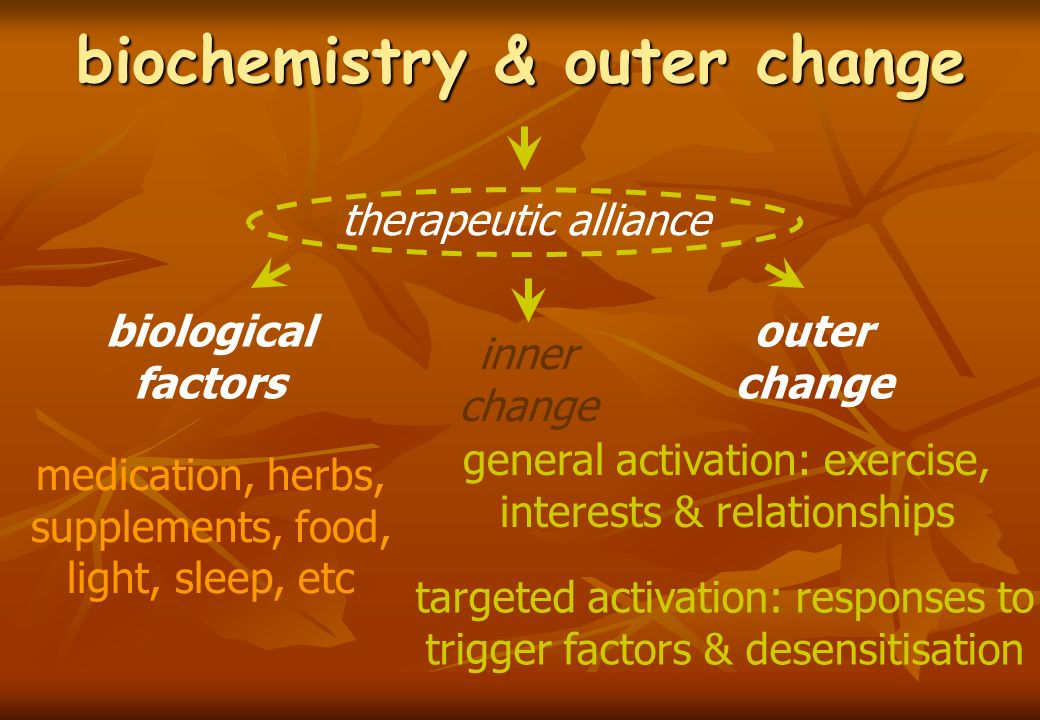 biochemistry & outer change

therapeutic alliance

biological factors

inner change

outer change

medication, herbs, supplements, food, light, sleep, etc

general activation: exercise, interests & relationships

targeted activation: responses to trigger factors & desensitisation